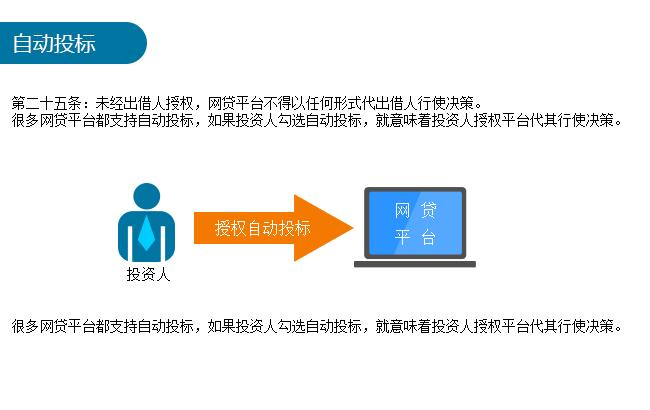 自动投标

第二十五条：未经出借人授权，网贷平台不得以任何形式代出借人行使决策。
很多网贷平台都支持自动投标，如果投资人勾选自动投标，就意味着投资人授权平台代其行使决策。

投资人

授权自动投标

网 贷
平 台

很多网贷平台都支持自动投标，如果投资人勾选自动投标，就意味着投资人授权平台代其行使决策。